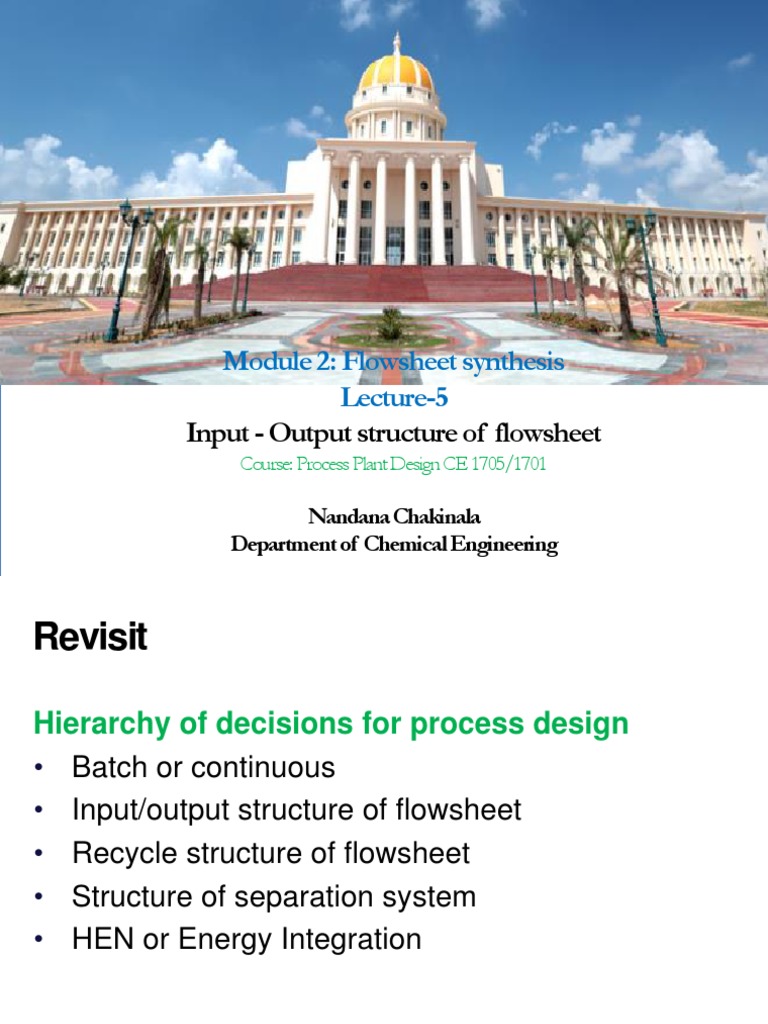 Module 2: Flowsheet synthesis
Lecture-5
Input - Output structure of flowsheet
Course: Process Plant Design CE 1705/1701

Nandana Chakinala
Department of Chemical Engineering

Revisit

Hierarchy of decisions for process design
• Batch or continuous
• Input/output structure of flowsheet
• Recycle structure of flowsheet
• Structure of separation system
• HEN or Energy Integration